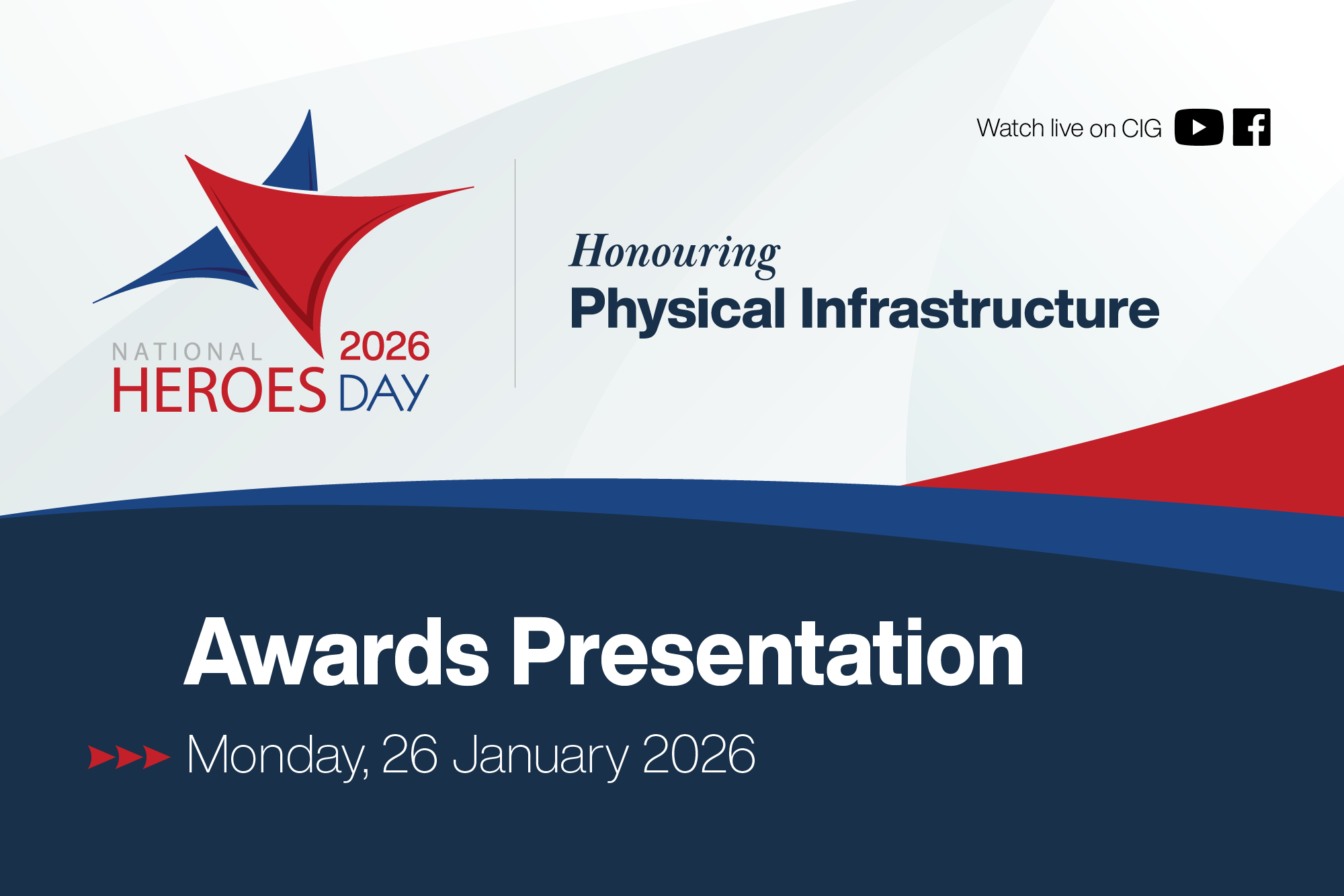 Watch live on CIG

NATIONAL 2026
HEROES DAY

Honouring
Physical Infrastructure

Awards Presentation

Monday, 26 January 2026